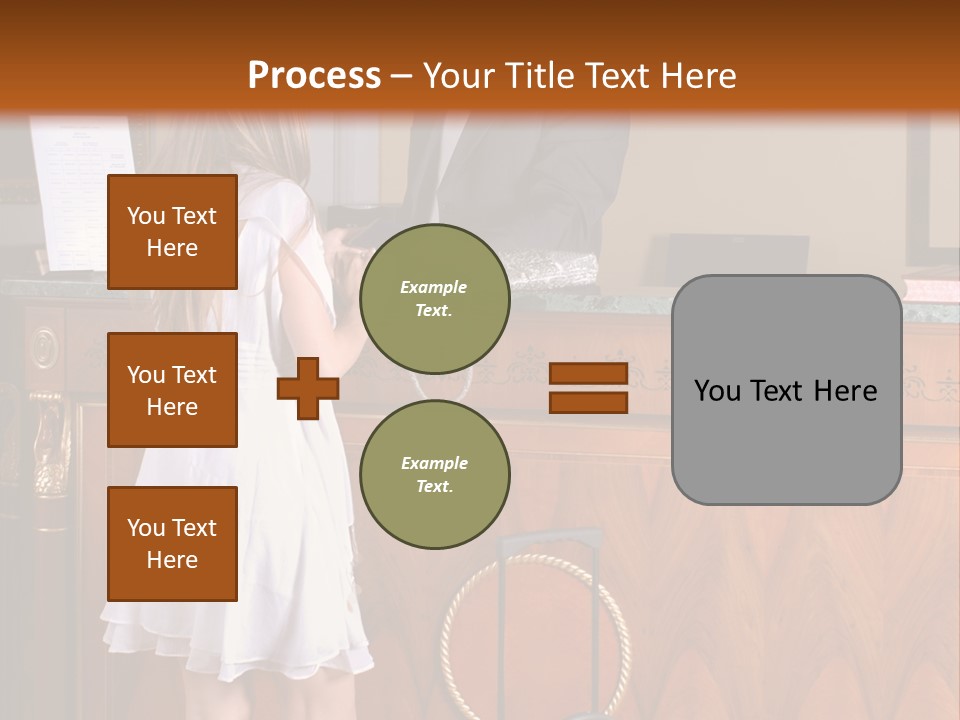 Process – Your Title Text Here

You Text Here

You Text Here

You Text Here

Example Text.

Example Text.

You Text Here